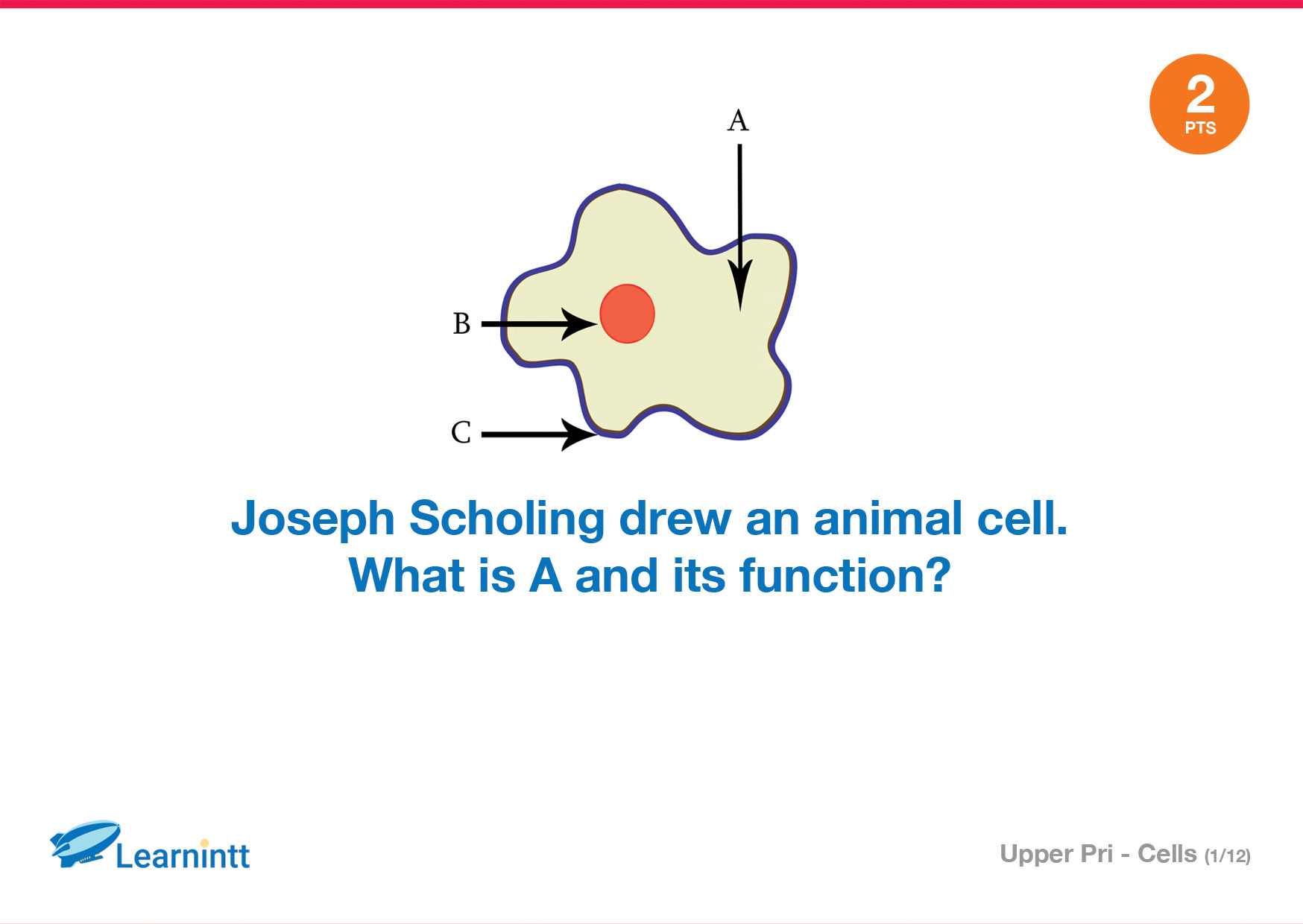 2
PTS

A

B

C

Joseph Scholing drew an animal cell.
What is A and its function?

Learnintt

Upper Pri - Cells (1/12)